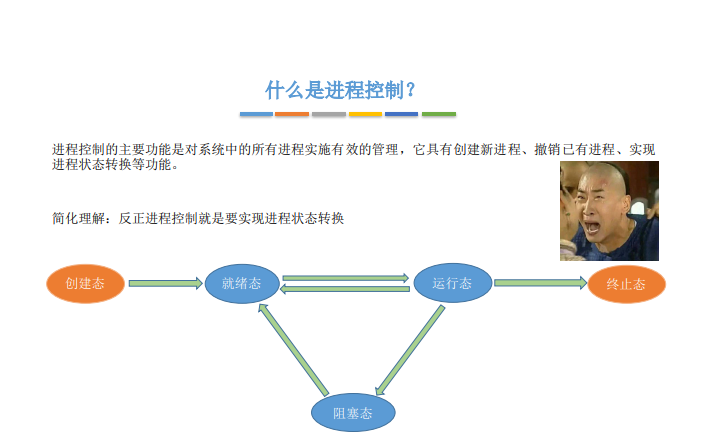 什么是进程控制？

进程控制的主要功能是对系统中的所有进程实施有效的管理，它具有创建新进程、撤销已有进程、实现进程状态转换等功能。

简化理解：反正进程控制就是要实现进程状态转换

创建态

就绪态

运行态

终止态

阻塞态